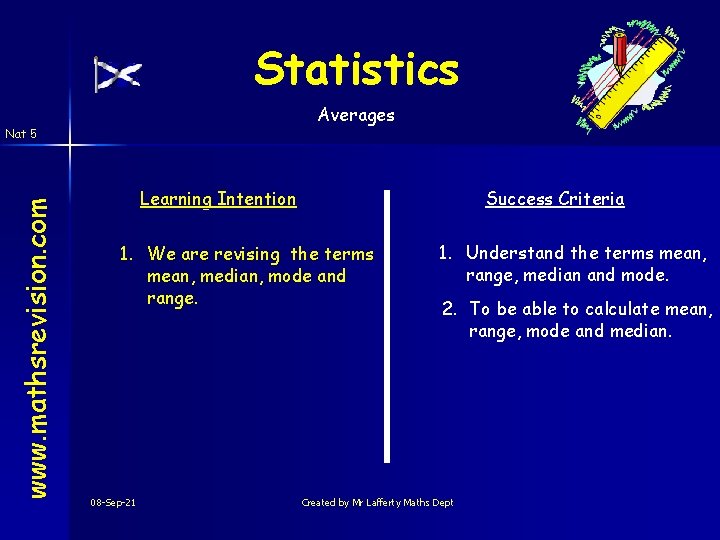 Statistics

Averages

Nat 5

www.mathsrevision.com

Learning Intention

1. We are revising the terms mean, median, mode and range.

Success Criteria

1. Understand the terms mean, range, median and mode.

2. To be able to calculate mean, range, mode and median.

08-Sep-21

Created by Mr Lafferty Maths Dept